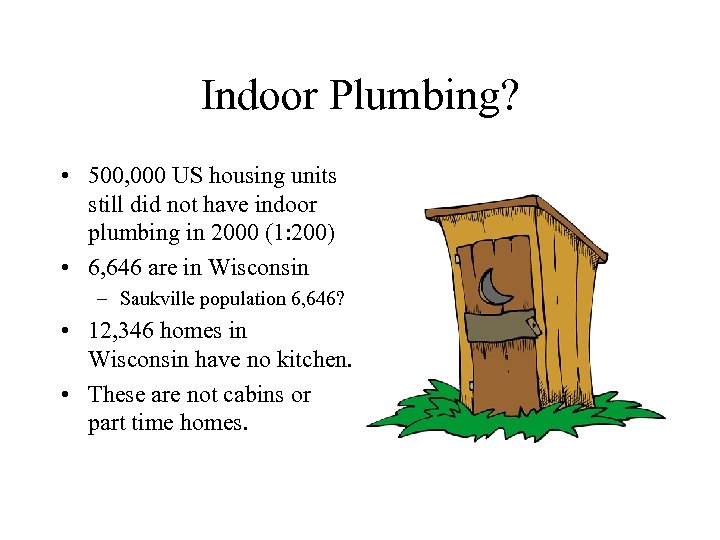 Indoor Plumbing?

• 500,000 US housing units still did not have indoor plumbing in 2000 (1:200)

• 6,646 are in Wisconsin

– Saukville population 6,646?

• 12,346 homes in Wisconsin have no kitchen.

• These are not cabins or part time homes.